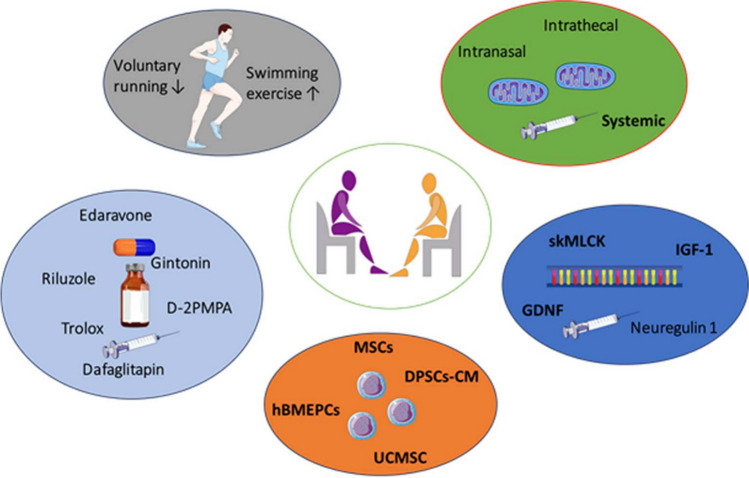 Voluntary running ↓

Swimming exercise ↑

Intrathecal

Intranasal

Systemic

Edaravone

Gintonin

Riluzole

D-2PMPA

Trolox

Dafaglitapin

skMLCK

IGF-1

GDNF

Neuregulin 1

MSCs

DPSCs-CM

hBMEPCs

UCMSC